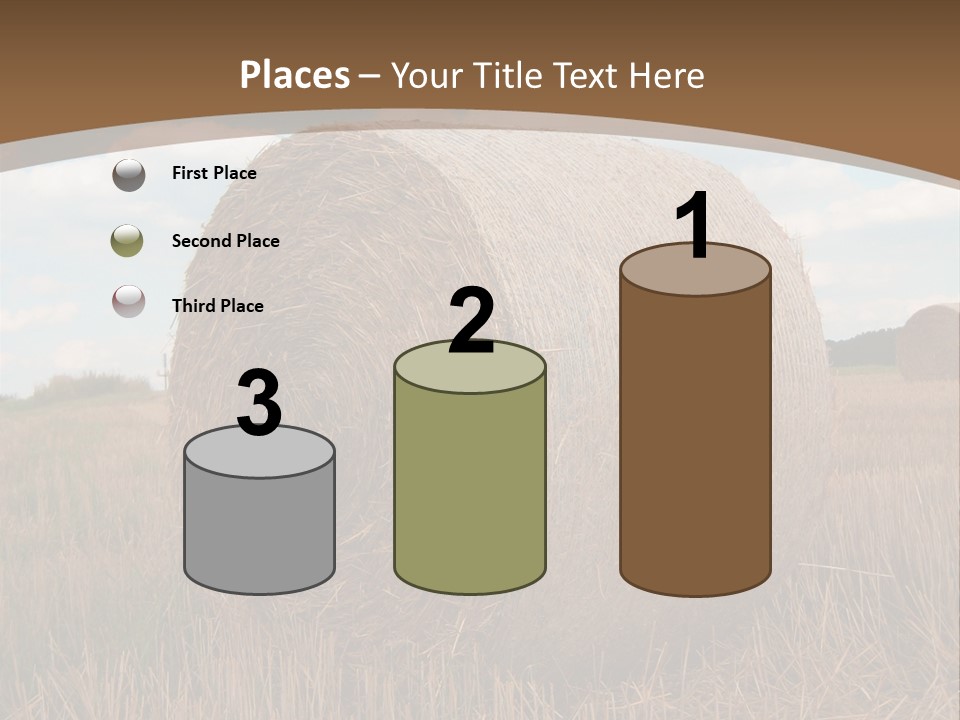 Places – Your Title Text Here

First Place

Second Place

Third Place

3

2

1